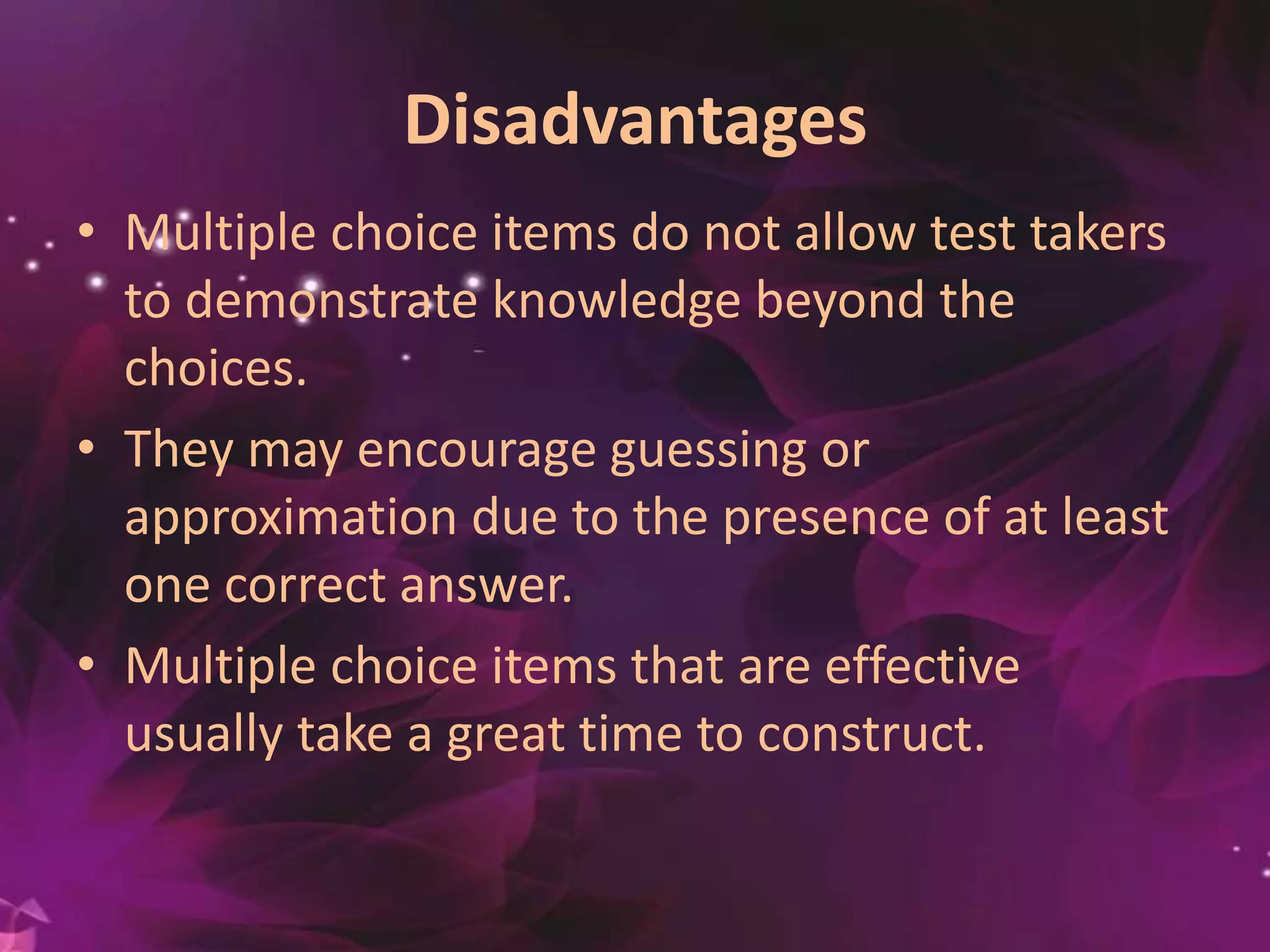 Disadvantages

• Multiple choice items do not allow test takers to demonstrate knowledge beyond the choices.

• They may encourage guessing or approximation due to the presence of at least one correct answer.

• Multiple choice items that are effective usually take a great time to construct.